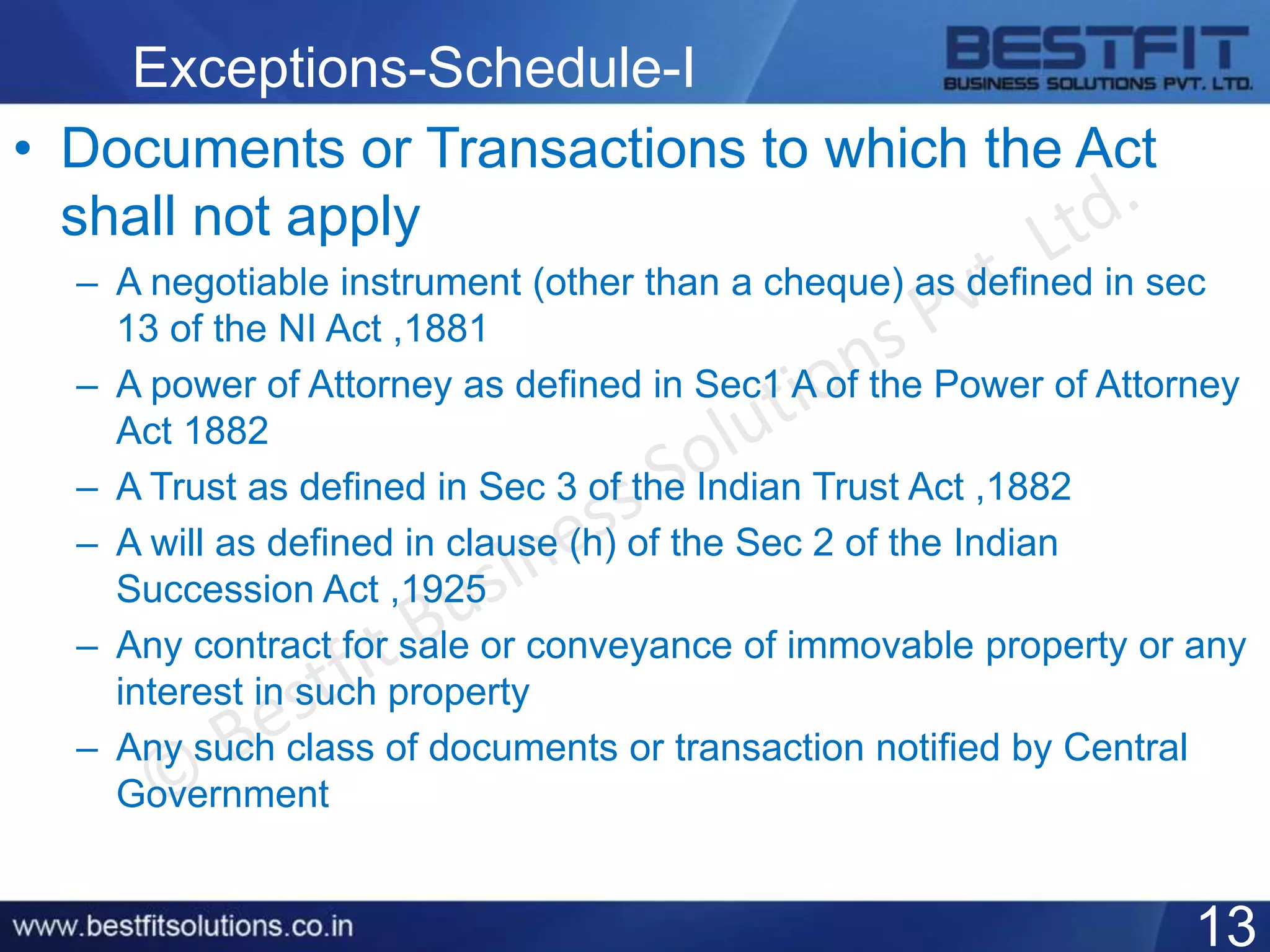 Exceptions-Schedule-I

BESTFIT
BUSINESS SOLUTIONS PVT. LTD.

• Documents or Transactions to which the Act shall not apply

– A negotiable instrument (other than a cheque) as defined in sec 13 of the NI Act ,1881

– A power of Attorney as defined in Sec1 A of the Power of Attorney Act 1882

– A Trust as defined in Sec 3 of the Indian Trust Act ,1882

– A will as defined in clause (h) of the Sec 2 of the Indian Succession Act ,1925

– Any contract for sale or conveyance of immovable property or any interest in such property

– Any such class of documents or transaction notified by Central Government

© Bestfit Business Solutions Pvt. Ltd.

www.bestfitsolutions.co.in

13